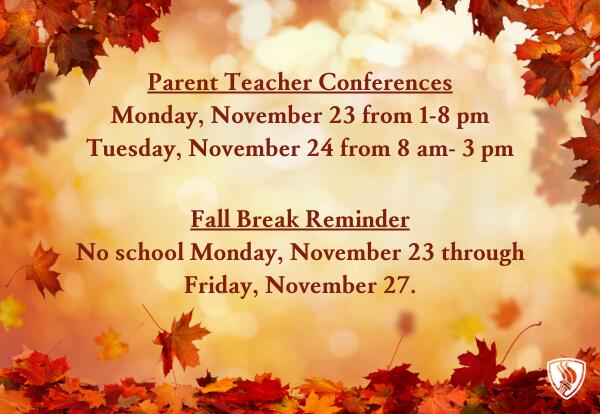 Parent Teacher Conferences
Monday, November 23 from 1-8 pm
Tuesday, November 24 from 8 am- 3 pm

Fall Break Reminder
No school Monday, November 23 through Friday, November 27.